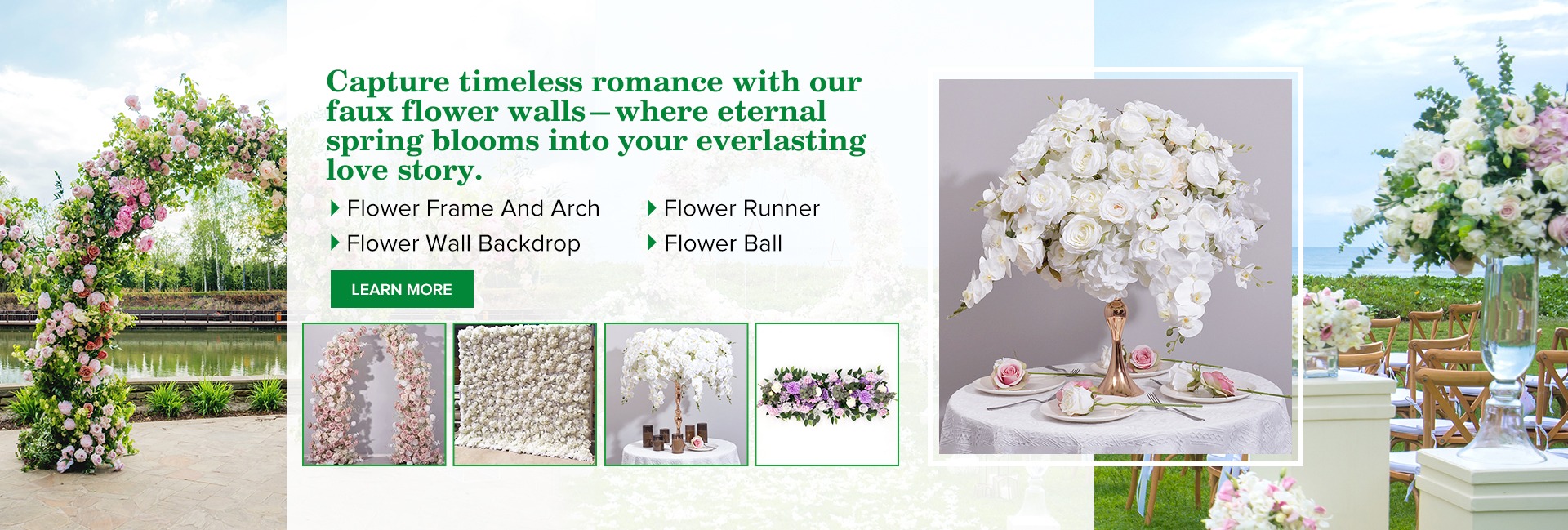 Capture timeless romance with our faux flower walls—where eternal spring blooms into your everlasting love story.

Flower Frame And Arch
Flower Wall Backdrop
Flower Runner
Flower Ball

LEARN MORE